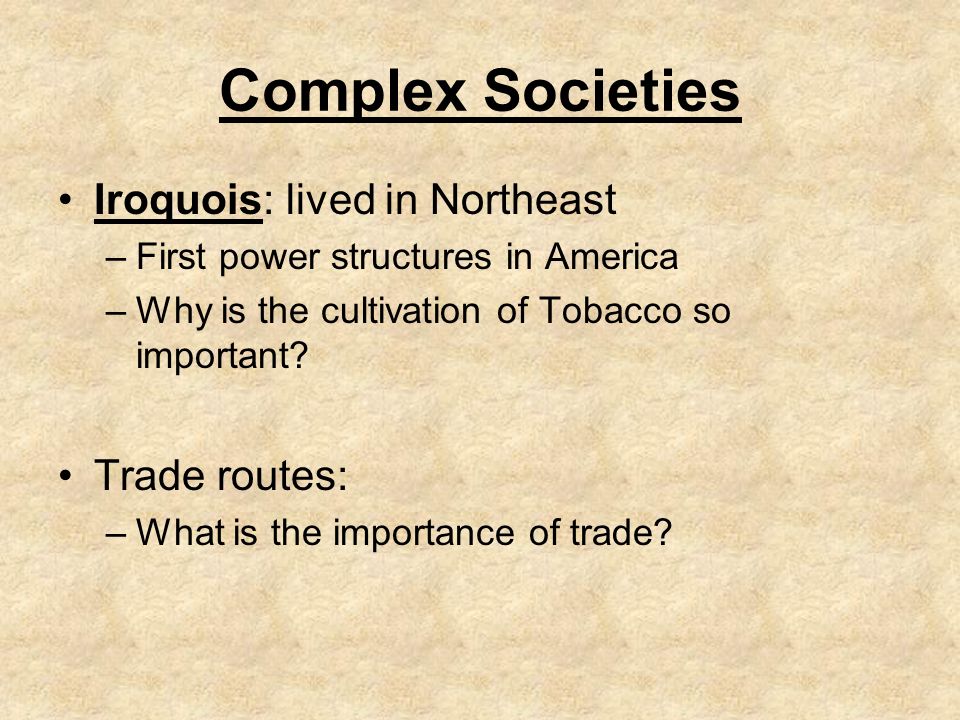 Complex Societies

• Iroquois: lived in Northeast
– First power structures in America
– Why is the cultivation of Tobacco so important?

• Trade routes:
– What is the importance of trade?